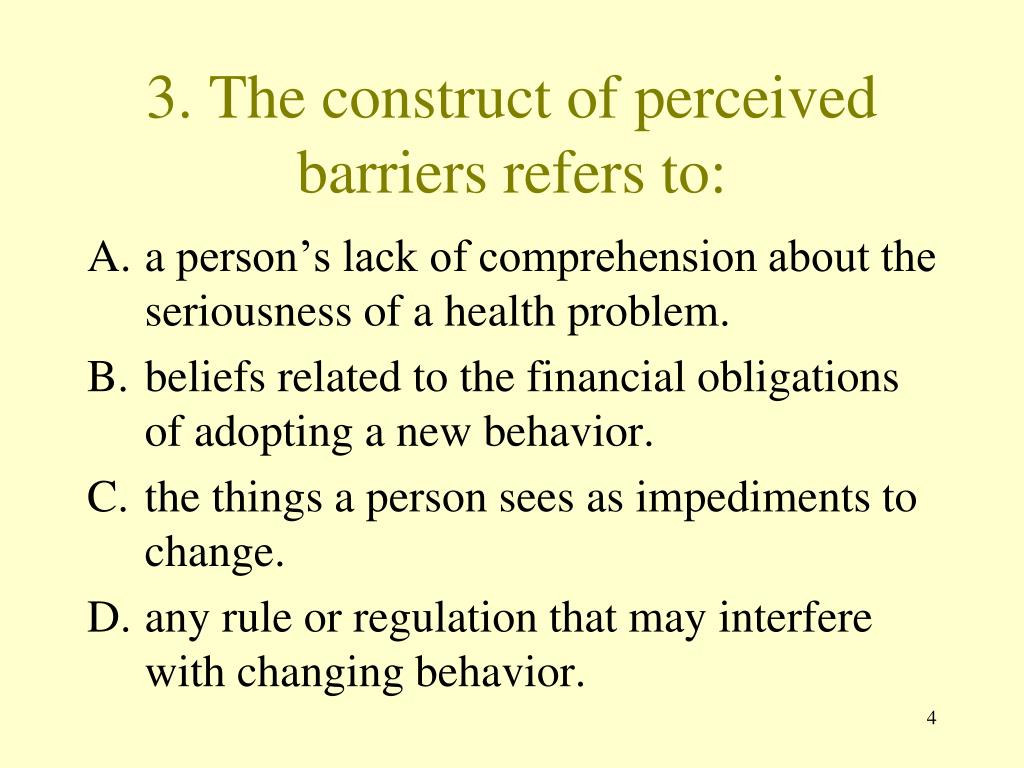 3. The construct of perceived barriers refers to:

A. a person’s lack of comprehension about the seriousness of a health problem.

B. beliefs related to the financial obligations of adopting a new behavior.

C. the things a person sees as impediments to change.

D. any rule or regulation that may interfere with changing behavior.

4